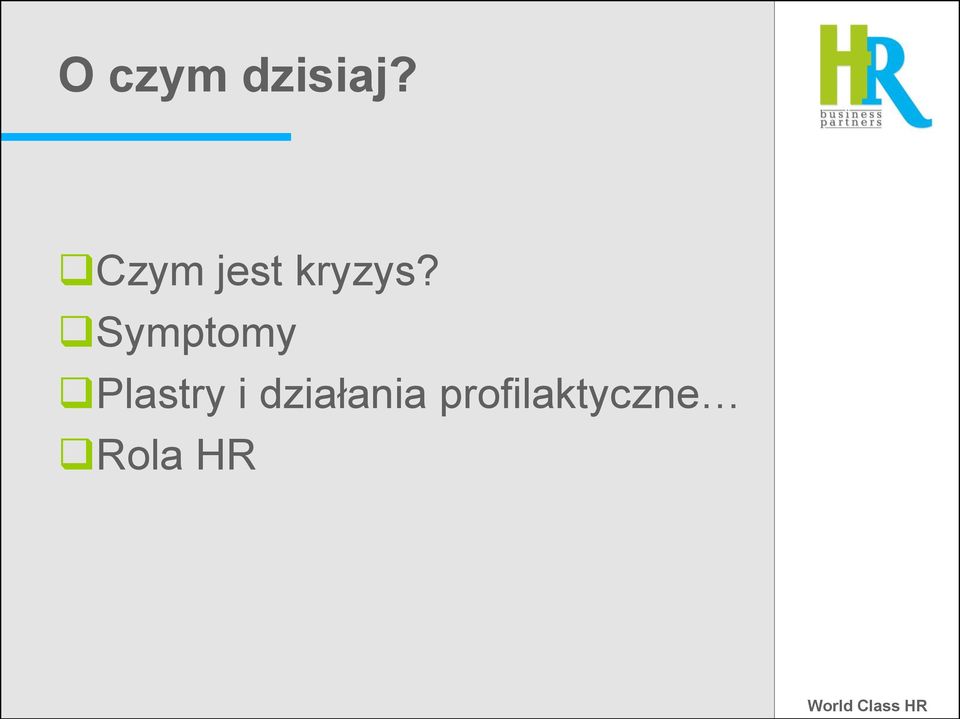 O czym dzisiaj?

HR
business partners

❑Czym jest kryzys?
❑Symptomy
❑Plastry i działania profilaktyczne…
❑Rola HR

World Class HR